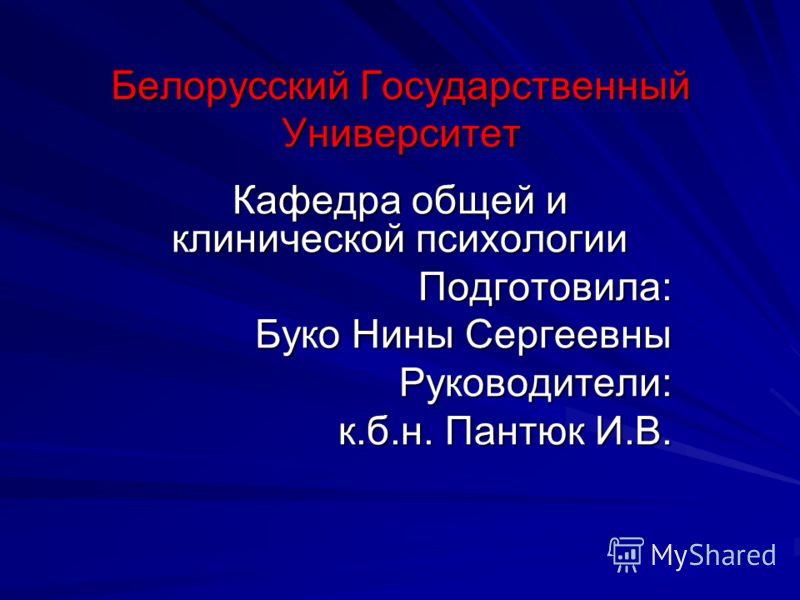 Белорусский Государственный Университет

Кафедра общей и клинической психологии

Подготовила:
Буко Нины Сергеевны
Руководители:
к.б.н. Пантюк И.В.

MyShared